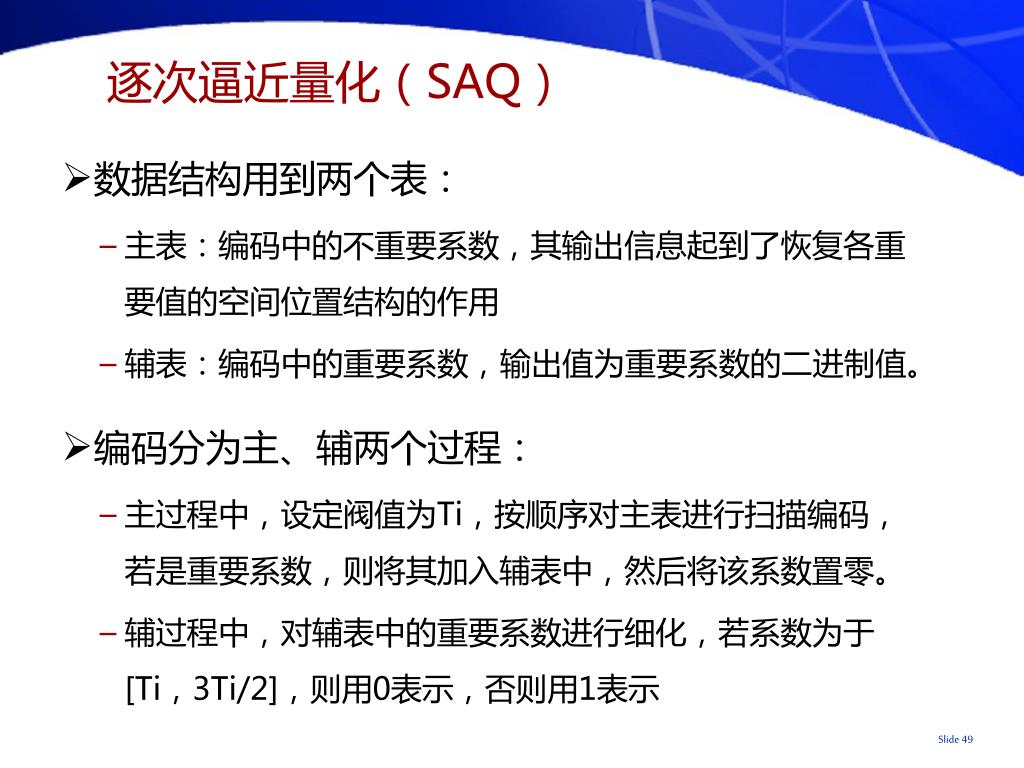 逐次逼近量化（SAQ）

➢数据结构用到两个表：

– 主表：编码中的不重要系数，其输出信息起到了恢复各重要值的空间位置结构的作用

– 辅表：编码中的重要系数，输出值为重要系数的二进制值。

➢编码分为主、辅两个过程：

– 主过程中，设定阀值为Ti，按顺序对主表进行扫描编码，若是重要系数，则将其加入辅表中，然后将该系数置零。

– 辅过程中，对辅表中的重要系数进行细化，若系数为于[Ti，3Ti/2]，则用0表示，否则用1表示

Slide 49